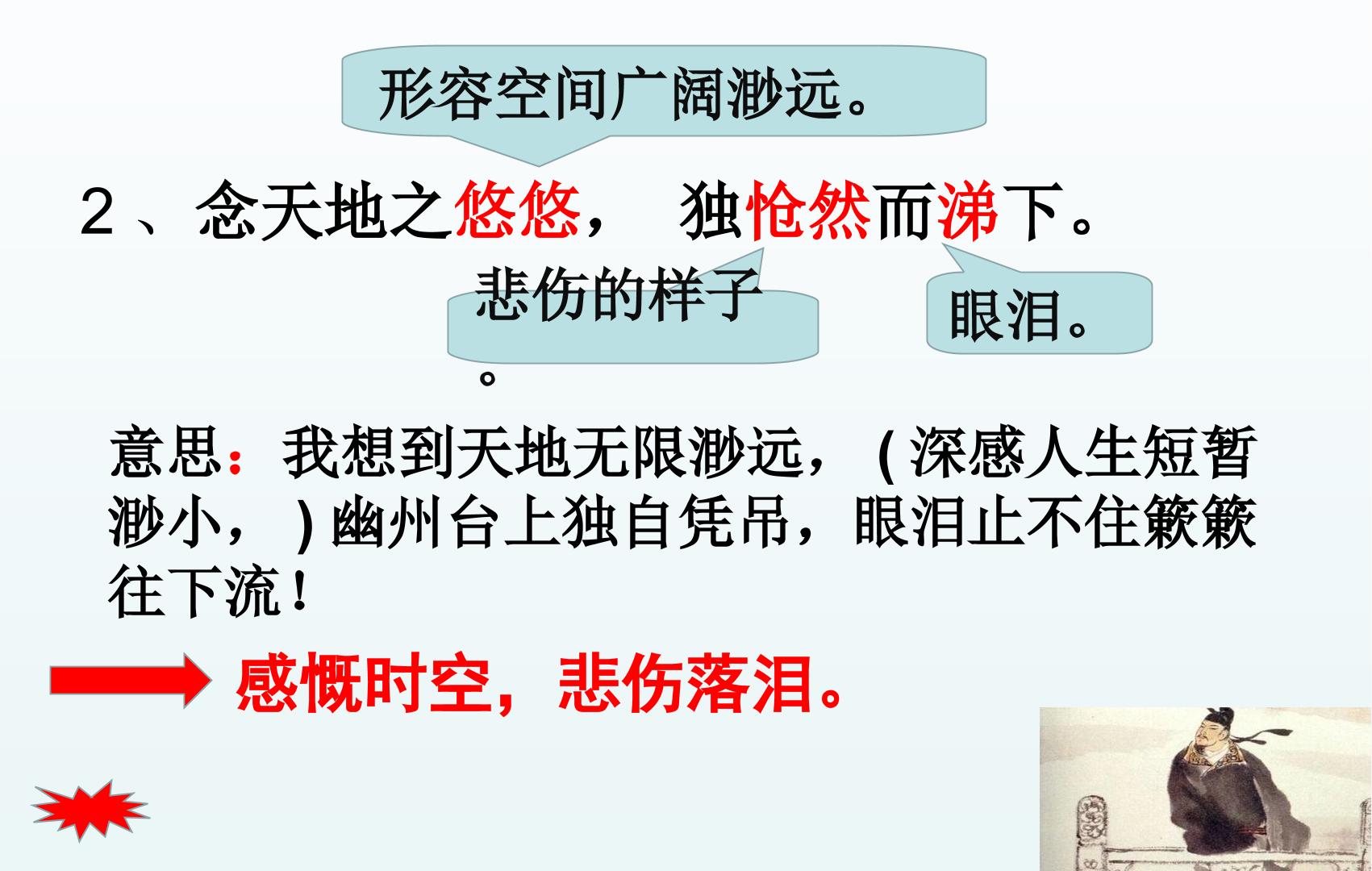 形容空间广阔渺远。

2、念天地之悠悠， 独怆然而涕下。

悲伤的样子。

眼泪。

意思：我想到天地无限渺远，(深感人生短暂渺小，)幽州台上独自凭吊，眼泪止不住簌簌往下流！

感慨时空，悲伤落泪。